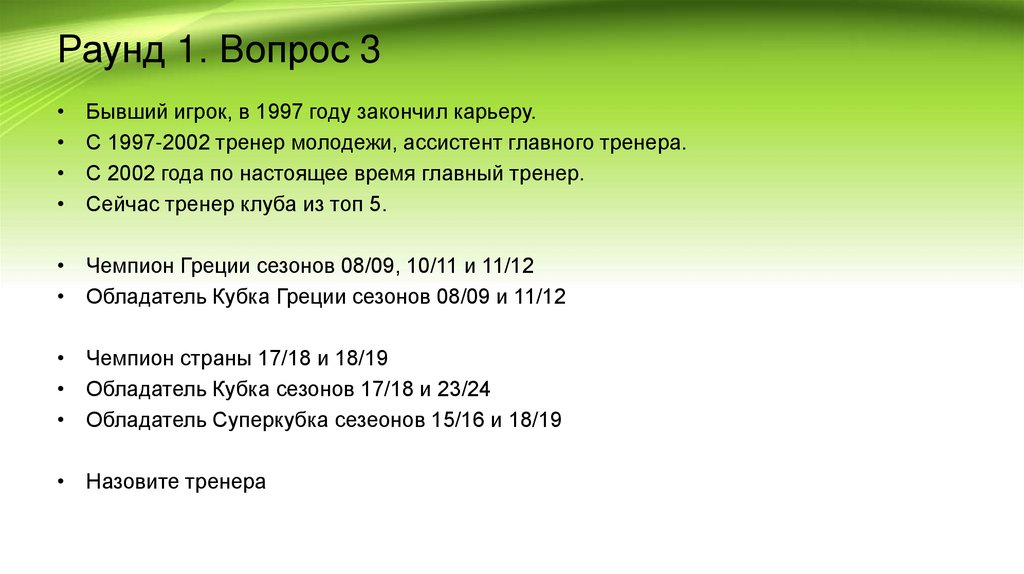 Раунд 1. Вопрос 3

• Бывший игрок, в 1997 году закончил карьеру.
• С 1997-2002 тренер молодежи, ассистент главного тренера.
• С 2002 года по настоящее время главный тренер.
• Сейчас тренер клуба из топ 5.

• Чемпион Греции сезонов 08/09, 10/11 и 11/12
• Обладатель Кубка Греции сезонов 08/09 и 11/12

• Чемпион страны 17/18 и 18/19
• Обладатель Кубка сезонов 17/18 и 23/24
• Обладатель Суперкубка сезеонов 15/16 и 18/19

• Назовите тренера